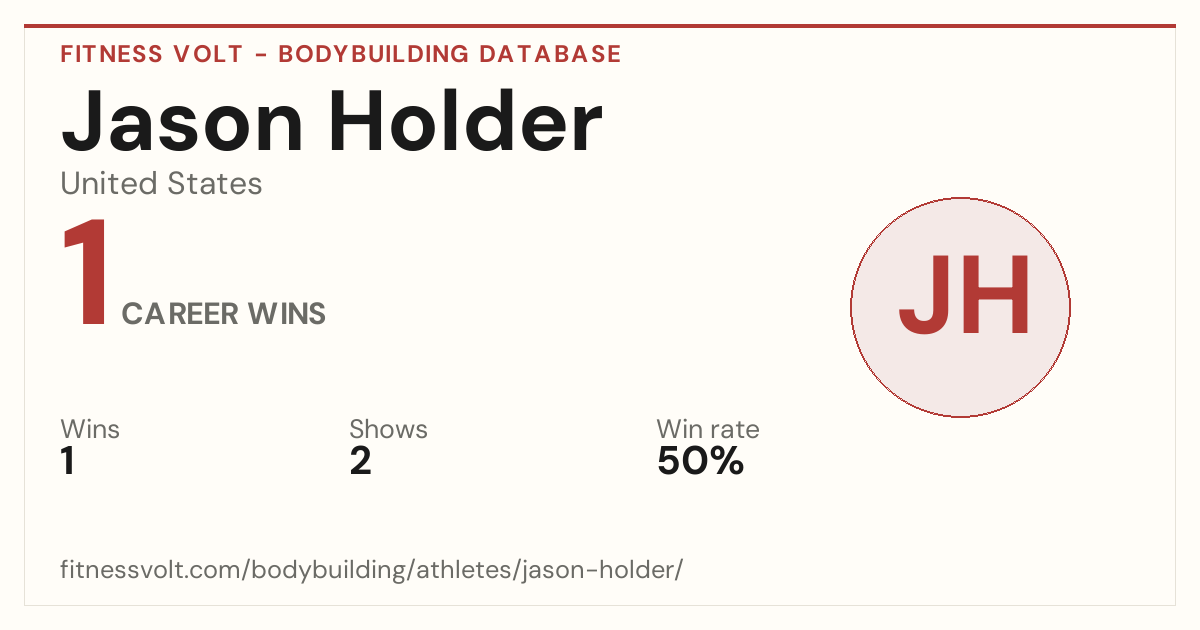 FITNESS VOLT - BODYBUILDING DATABASE

Jason Holder

United States

1 CAREER WINS

JH

Wins
1

Shows
2

Win rate
50%

fitnessvolt.com/bodybuilding/athletes/jason-holder/